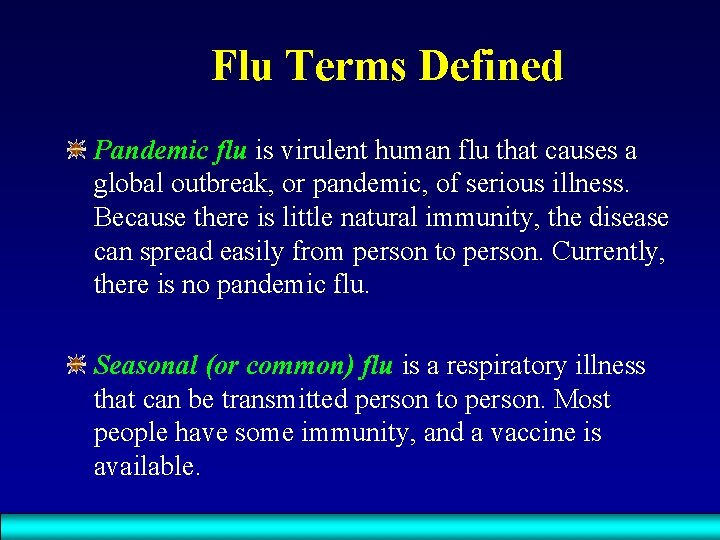 Flu Terms Defined

Pandemic flu is virulent human flu that causes a global outbreak, or pandemic, of serious illness. Because there is little natural immunity, the disease can spread easily from person to person. Currently, there is no pandemic flu.

Seasonal (or common) flu is a respiratory illness that can be transmitted person to person. Most people have some immunity, and a vaccine is available.